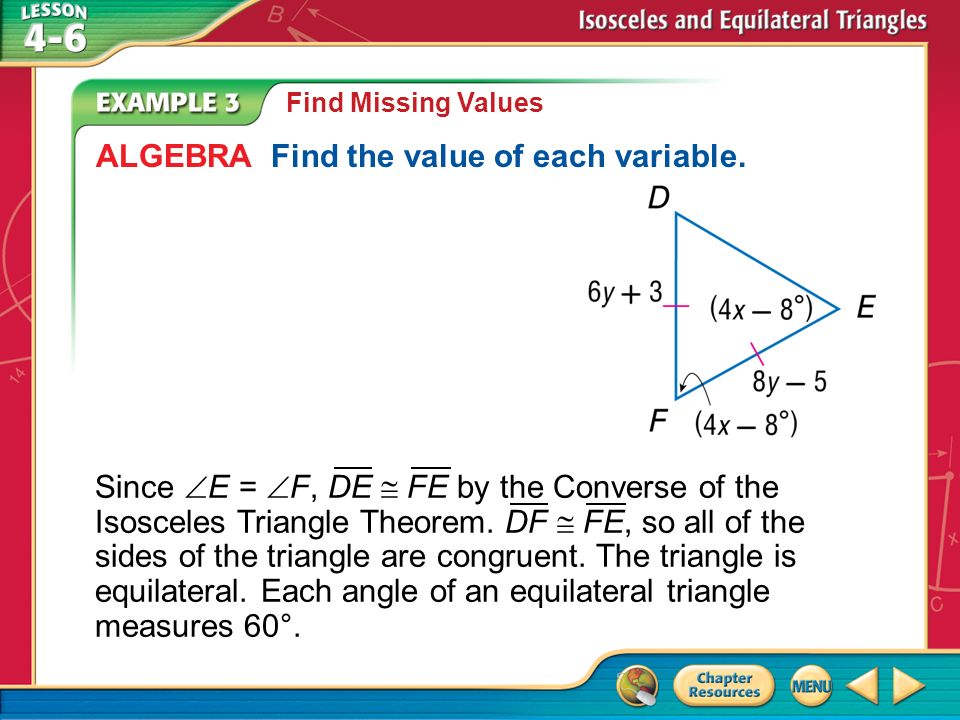 LESSON 4-6

Isosceles and Equilateral Triangles

EXAMPLE 3 Find Missing Values

ALGEBRA Find the value of each variable.

D

$6y + 3$

$(4x - 8°)$

E

$8y - 5$

F

$(4x - 8°)$

Since $\angle E = \angle F$, $\overline{DE} \cong \overline{FE}$ by the Converse of the Isosceles Triangle Theorem. $\overline{DF} \cong \overline{FE}$, so all of the sides of the triangle are congruent. The triangle is equilateral. Each angle of an equilateral triangle measures 60°.

Chapter Resources

MENU